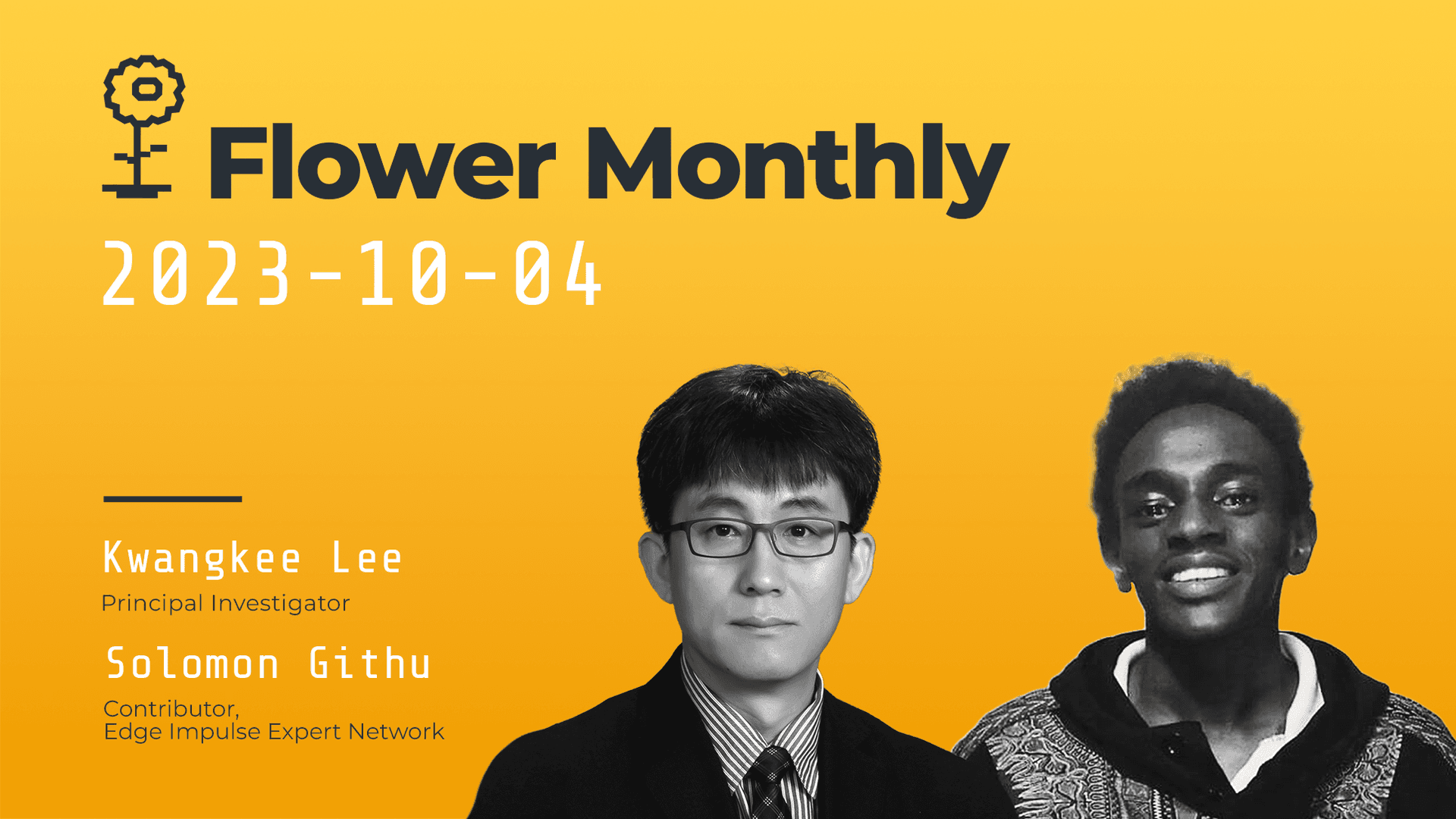 Flower Monthly

2023-10-04

Kwangkee Lee
Principal Investigator

Solomon Githu
Contributor,
Edge Impulse Expert Network